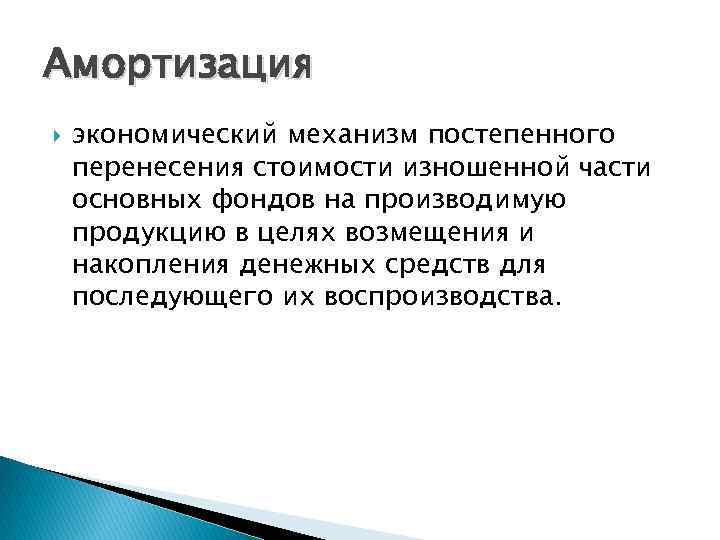 Амортизация

экономический механизм постепенного перенесения стоимости изношенной части основных фондов на производимую продукцию в целях возмещения и накопления денежных средств для последующего их воспроизводства.